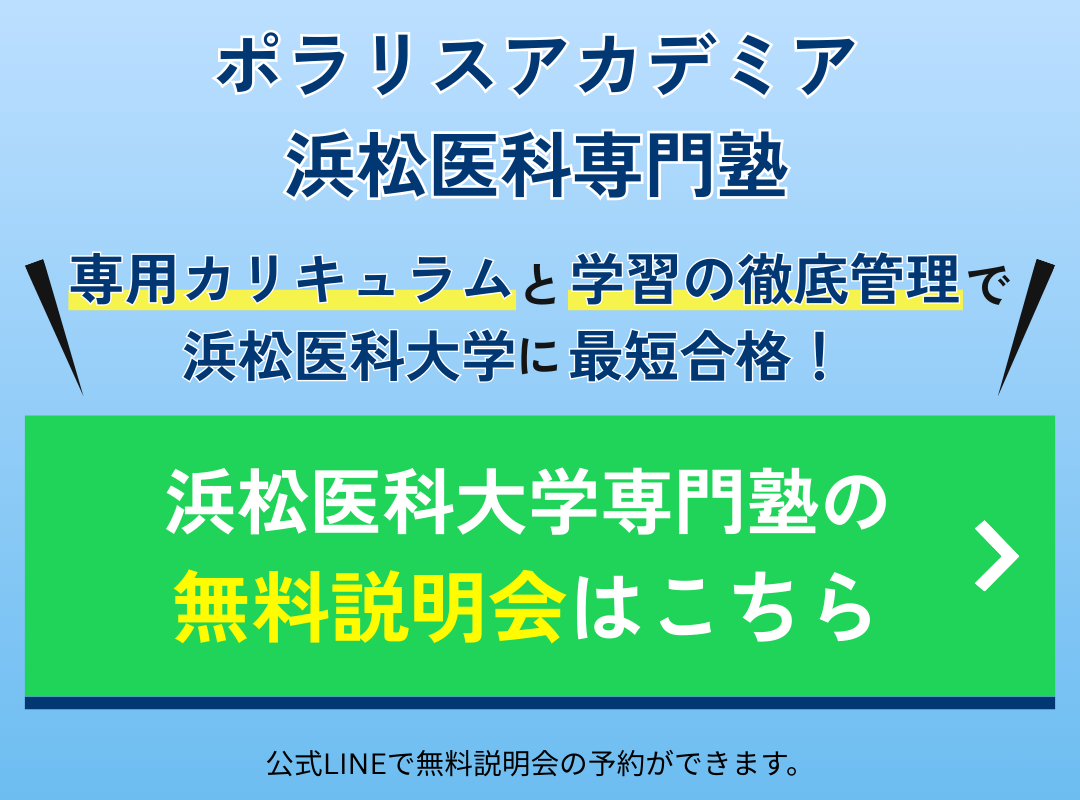 ポラリスアカデミア
浜松医科専門塾

専用カリキュラムと学習の徹底管理で
浜松医科大学に最短合格！

浜松医科大学専門塾の
無料説明会はこちら

公式LINEで無料説明会の予約ができます。